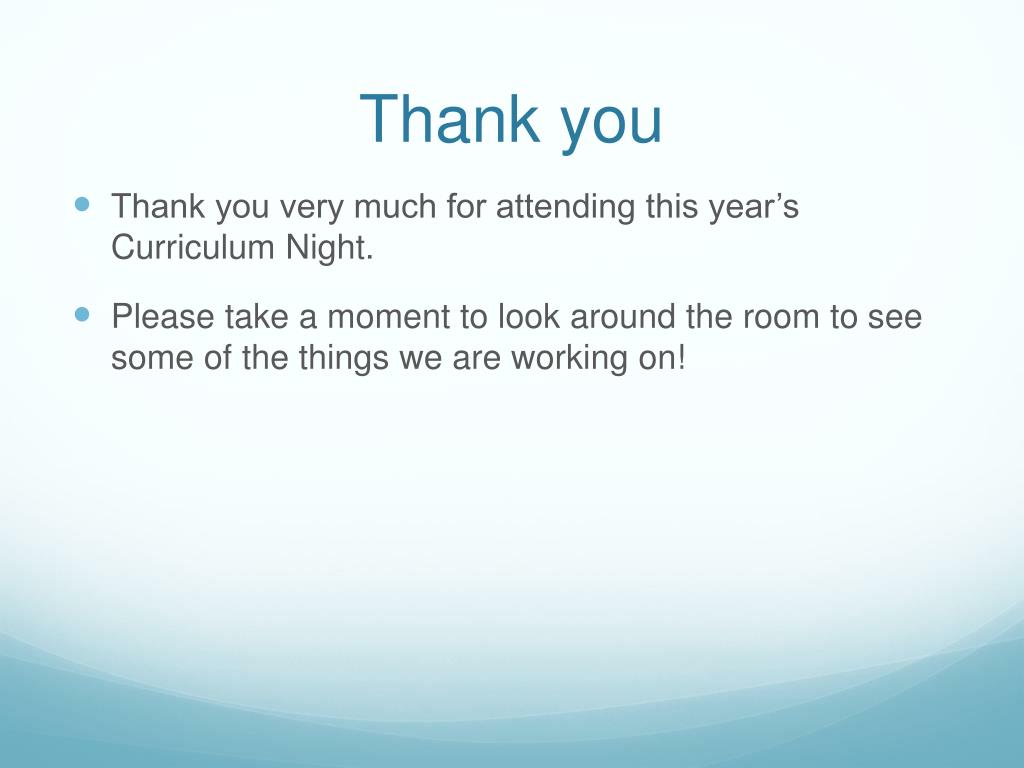 Thank you

- Thank you very much for attending this year’s Curriculum Night.
- Please take a moment to look around the room to see some of the things we are working on!